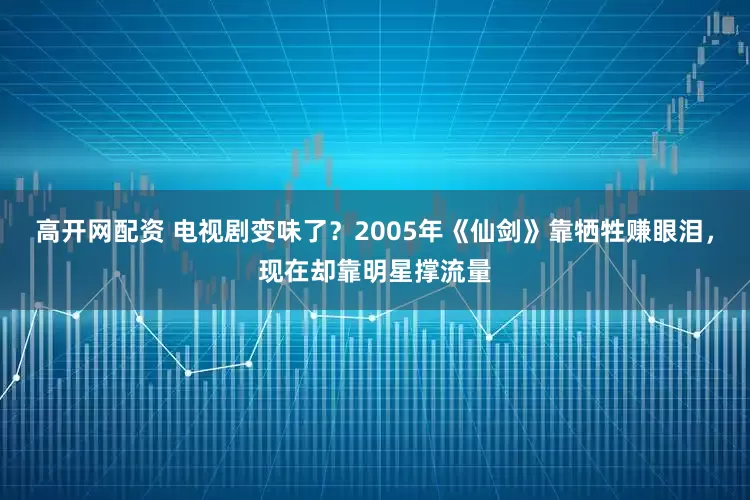 高开网配资 电视剧变味了？2005年《仙剑》靠牺牲赚眼泪，现在却靠明星撑流量